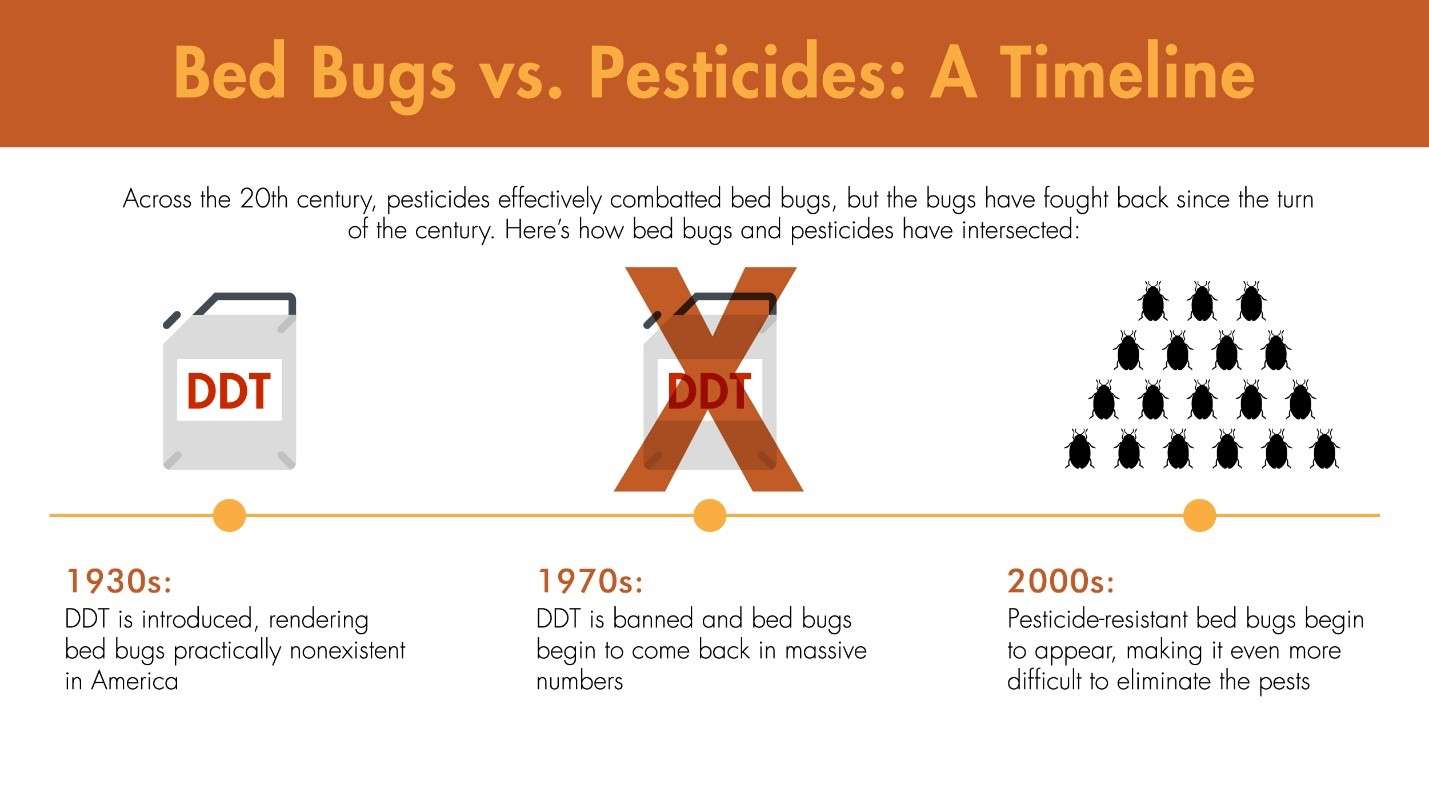 Bed Bugs vs. Pesticides: A Timeline

Across the 20th century, pesticides effectively combatted bed bugs, but the bugs have fought back since the turn of the century. Here's how bed bugs and pesticides have intersected:

DDT

DDT

1930s:
DDT is introduced, rendering bed bugs practically nonexistent in America

1970s:
DDT is banned and bed bugs begin to come back in massive numbers

2000s:
Pesticide-resistant bed bugs begin to appear, making it even more difficult to eliminate the pests